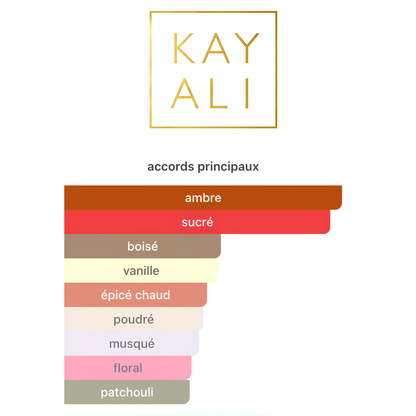 KAY
ALI

accords principaux

ambre
sucré
boisé
vanille
épicé chaud
poudré
musqué
floral
patchouli